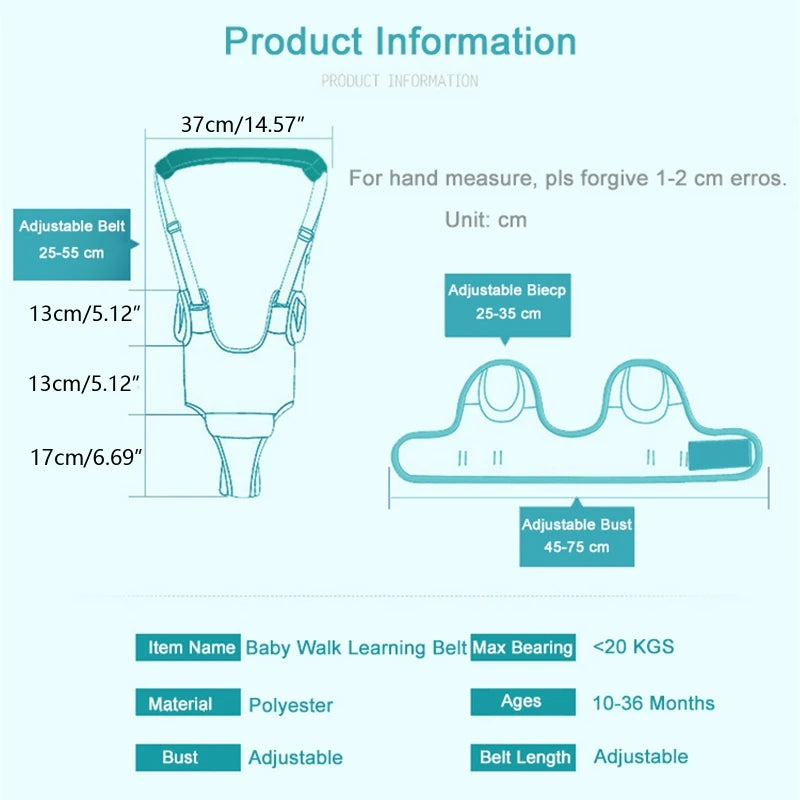 Product Information

PRODUCT INFORMATION

37cm/14.57″

For hand measure, pls forgive 1-2 cm erros.

Unit: cm

Adjustable Belt
25-55 cm

13cm/5.12″

13cm/5.12″

17cm/6.69″

Adjustable Biecp
25-35 cm

Adjustable Bust
45-75 cm

| Item Name | Baby Walk Learning Belt | Max Bearing | <20 KGS |
|---|---|---|---|
| Material | Polyester | Ages | 10-36 Months |
| Bust | Adjustable | Belt Length | Adjustable |